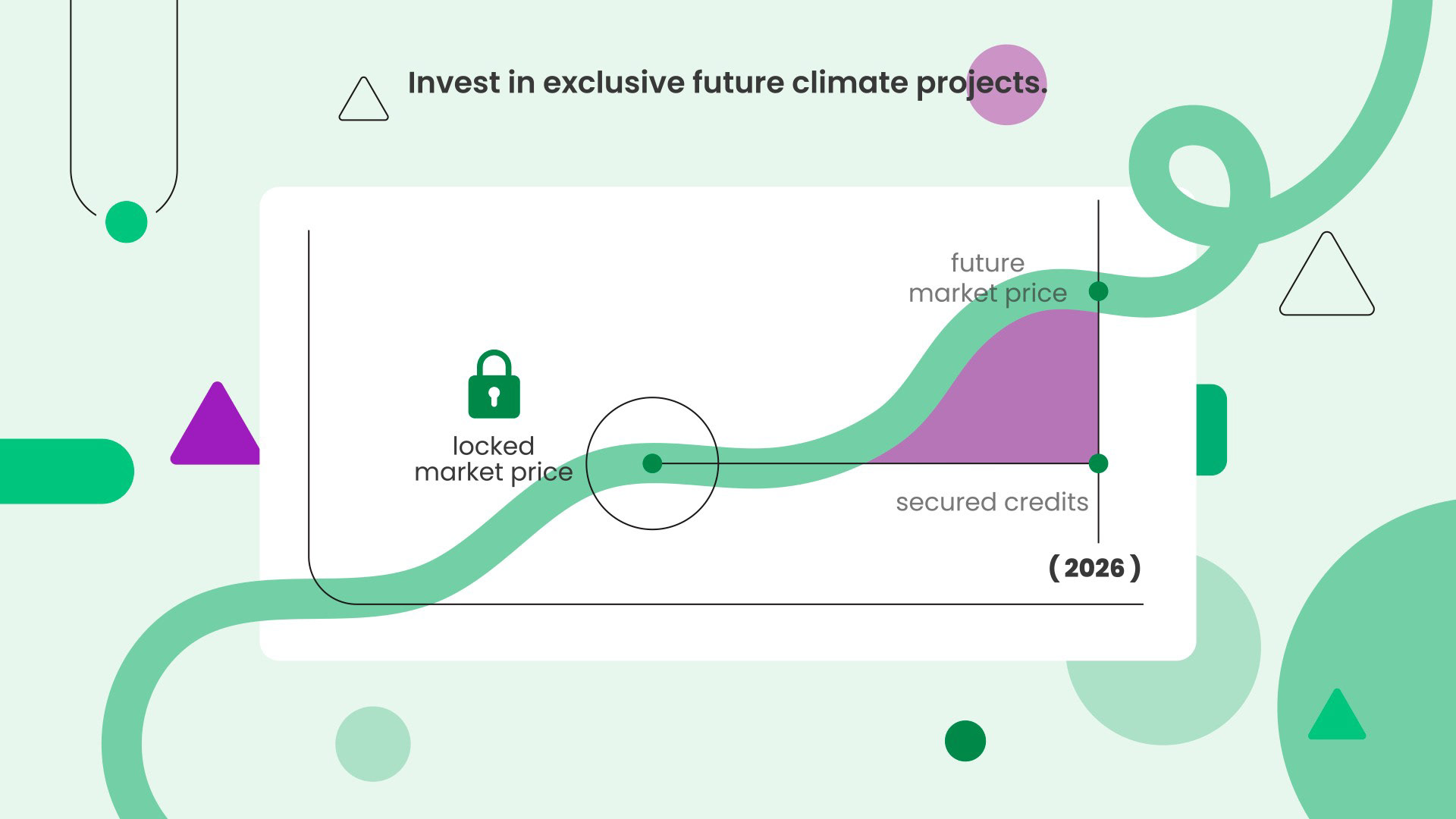 Invest in exclusive future climate projects.

future
market price

locked
market price

secured credits

( 2026 )